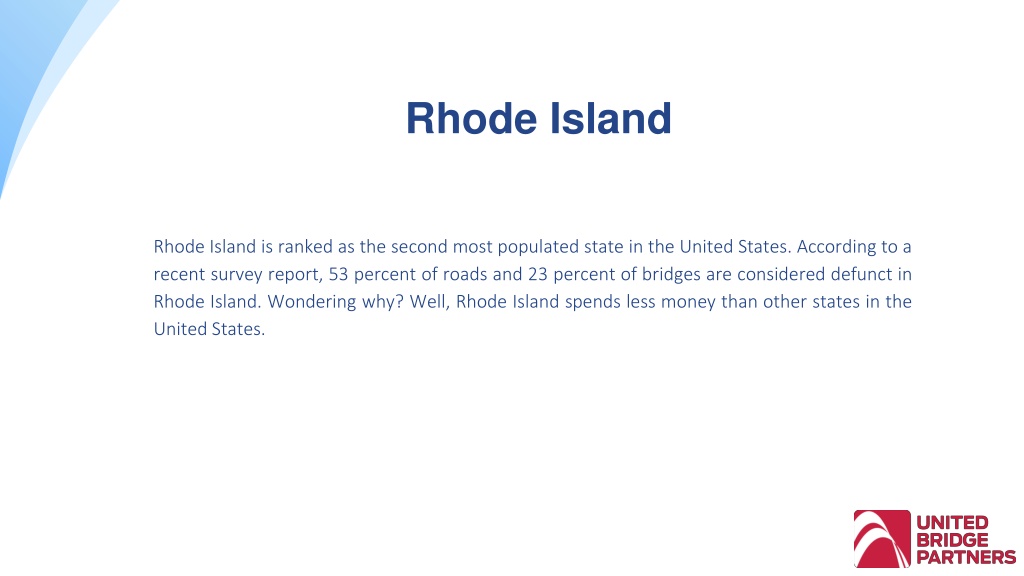 Rhode Island

Rhode Island is ranked as the second most populated state in the United States. According to a recent survey report, 53 percent of roads and 23 percent of bridges are considered defunct in Rhode Island. Wondering why? Well, Rhode Island spends less money than other states in the United States.

UNITED
BRIDGE
PARTNERS